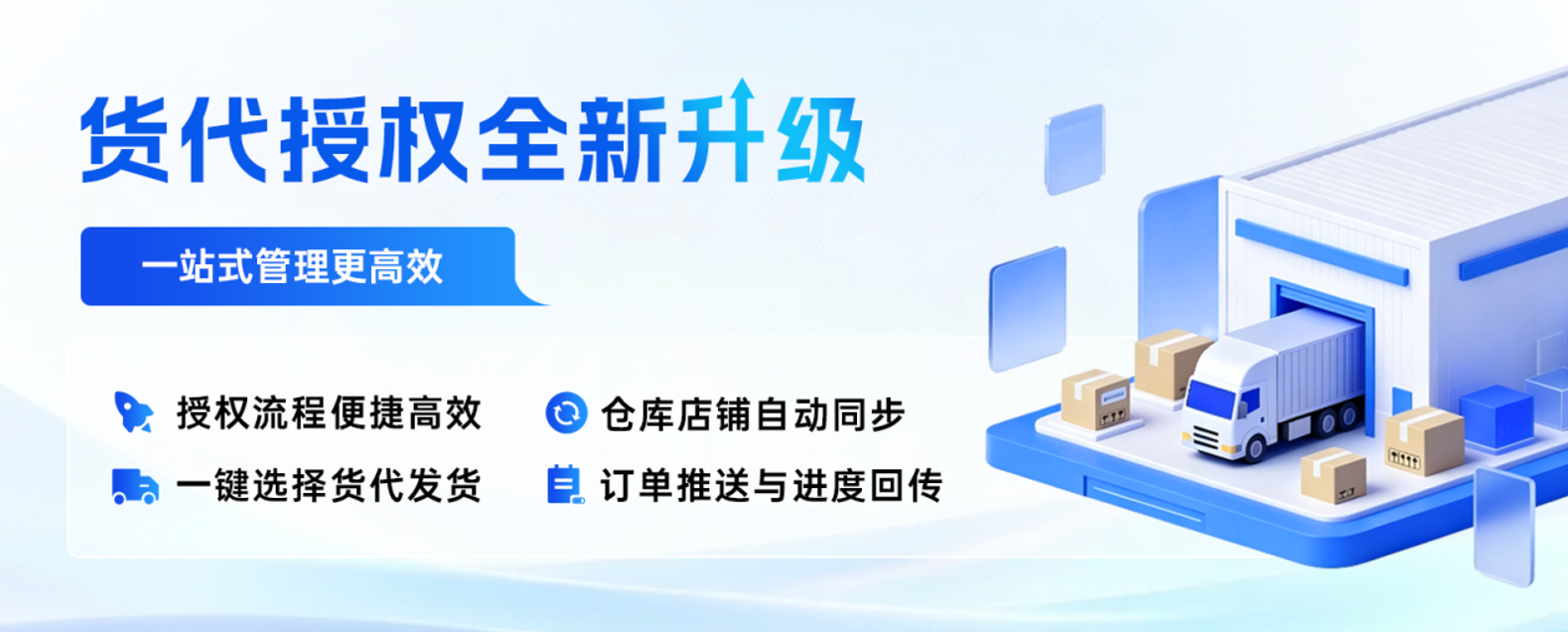 货代授权全新升级

一站式管理更高效

授权流程便捷高效

一键选择货代发货

仓库店铺自动同步

订单推送与进度回传